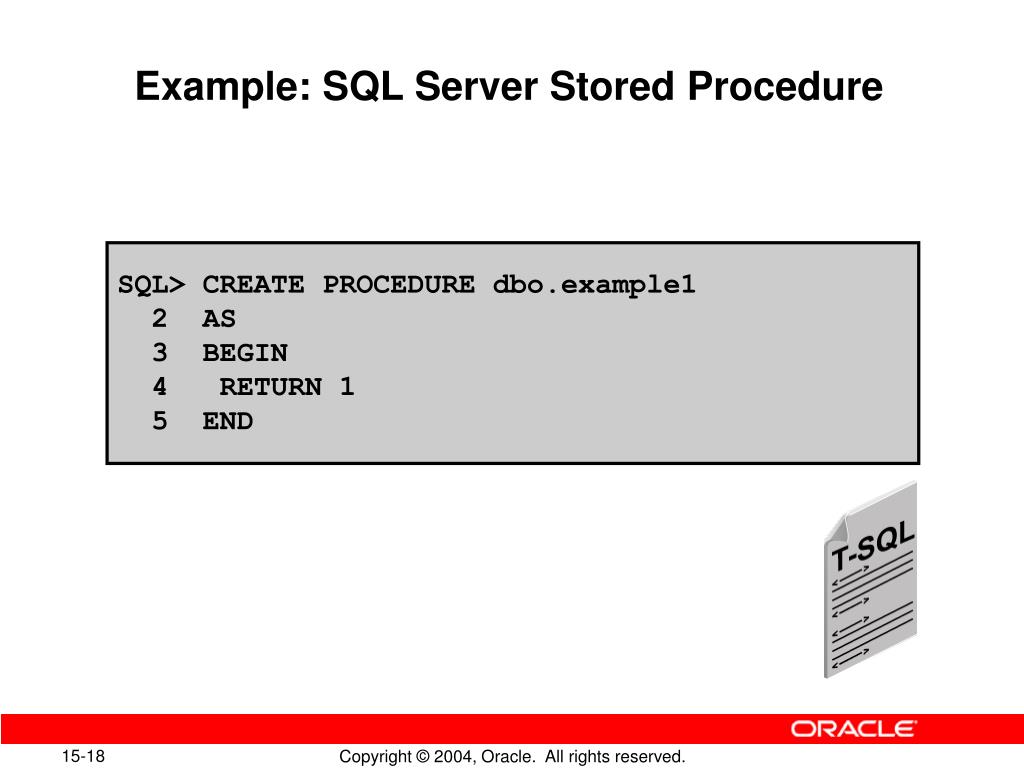 Example: SQL Server Stored Procedure

SQL> CREATE PROCEDURE dbo.example1
  2  AS
  3  BEGIN
  4   RETURN 1
  5  END

T-SQL

ORACLE

15-18

Copyright © 2004, Oracle. All rights reserved.